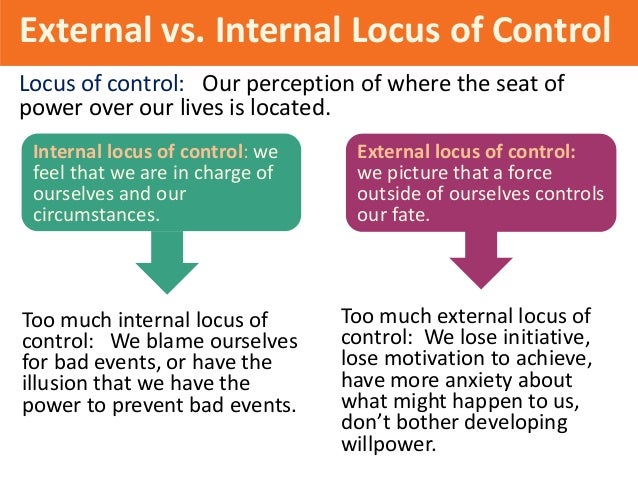 External vs. Internal Locus of Control

Locus of control: Our perception of where the seat of power over our lives is located.

Internal locus of control: we feel that we are in charge of ourselves and our circumstances.

Too much internal locus of control: We blame ourselves for bad events, or have the illusion that we have the power to prevent bad events.

External locus of control: we picture that a force outside of ourselves controls our fate.

Too much external locus of control: We lose initiative, lose motivation to achieve, have more anxiety about what might happen to us, don't bother developing willpower.